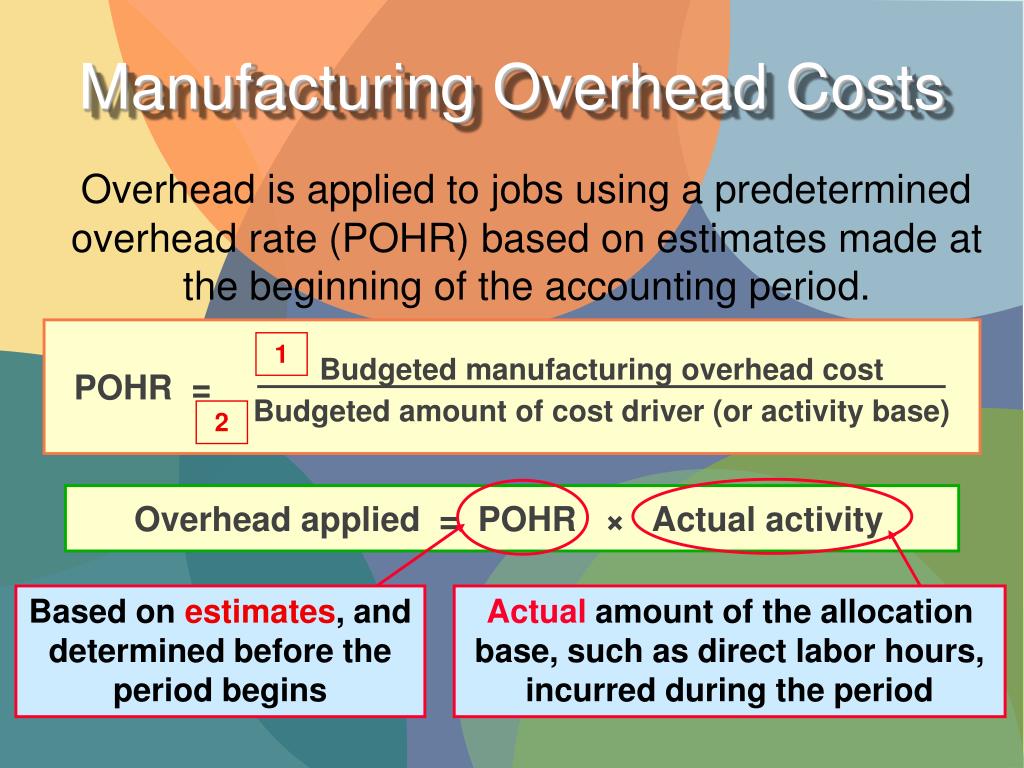 Manufacturing Overhead Costs

Overhead is applied to jobs using a predetermined overhead rate (POHR) based on estimates made at the beginning of the accounting period.

1

POHR = $\frac{\text{Budgeted manufacturing overhead cost}}{\text{Budgeted amount of cost driver (or activity base)}}$

2

Overhead applied = POHR × Actual activity

Based on estimates, and determined before the period begins

Actual amount of the allocation base, such as direct labor hours, incurred during the period